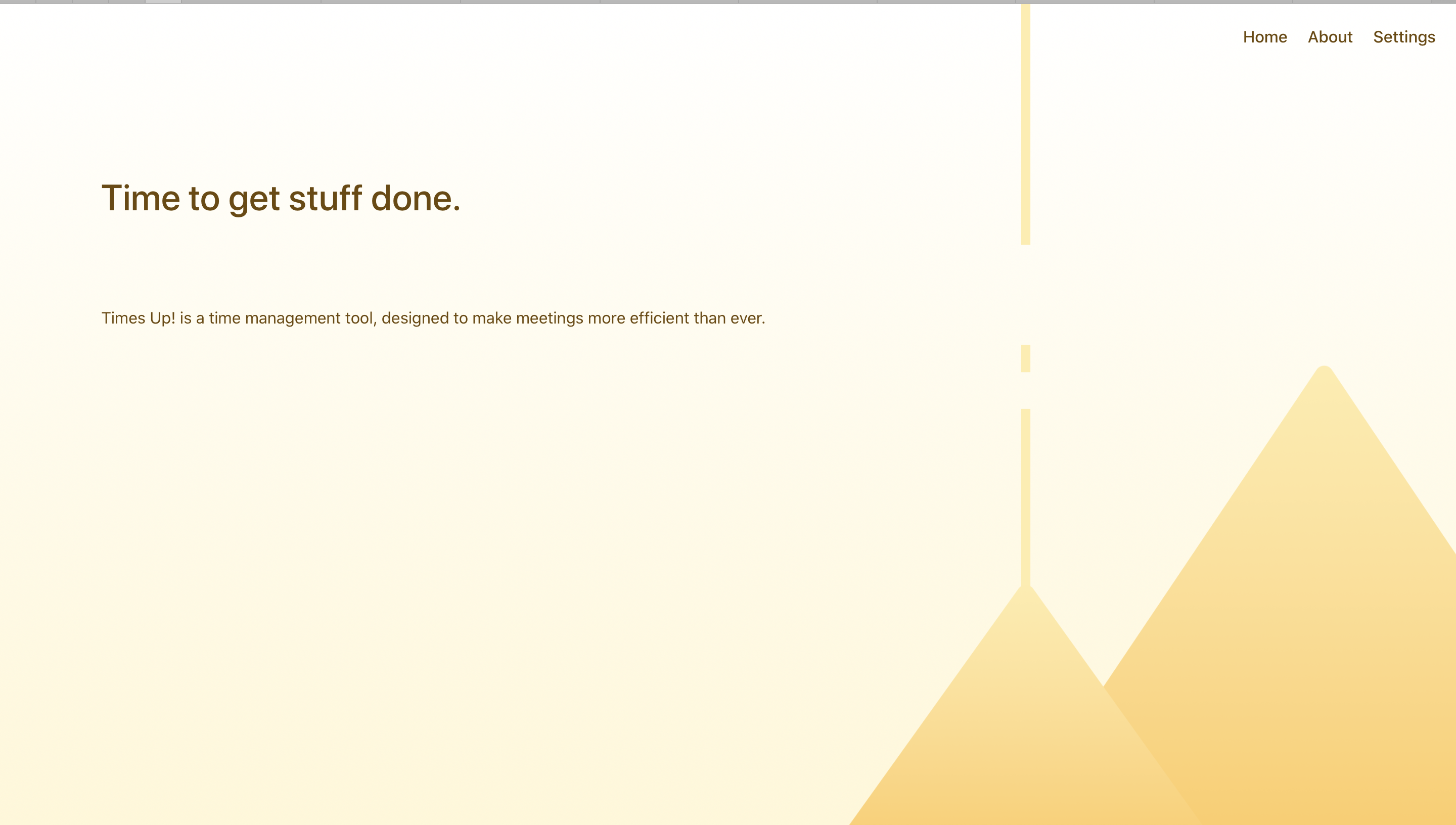 Home About Settings

Time to get stuff done.

Times Up! is a time management tool, designed to make meetings more efficient than ever.